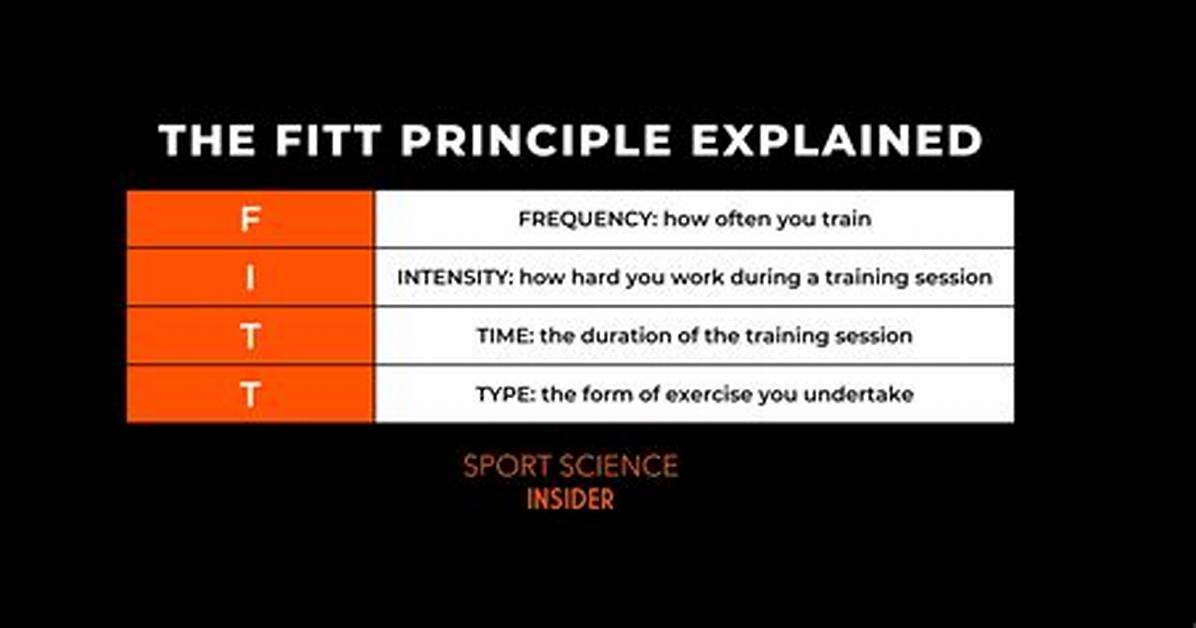 THE FITT PRINCIPLE EXPLAINED

| F | FREQUENCY: how often you train |
|---|---|
| I | INTENSITY: how hard you work during a training session |
| T | TIME: the duration of the training session |
| T | TYPE: the form of exercise you undertake |

SPORT SCIENCE
INSIDER